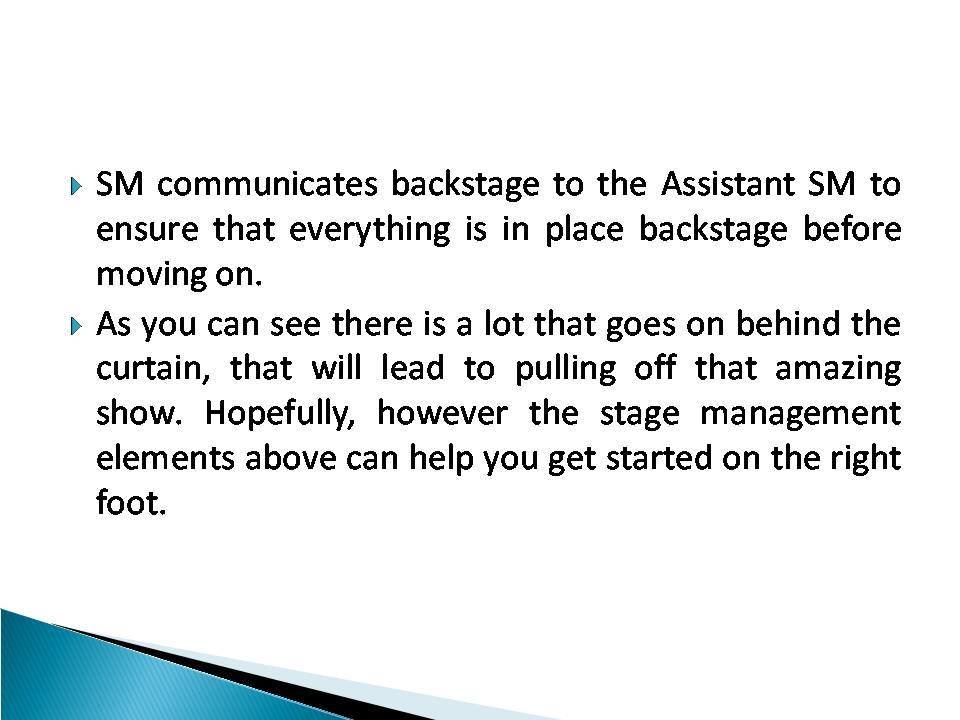 SM communicates backstage to the Assistant SM to ensure that everything is in place backstage before moving on.

As you can see there is a lot that goes on behind the curtain, that will lead to pulling off that amazing show. Hopefully, however the stage management elements above can help you get started on the right foot.